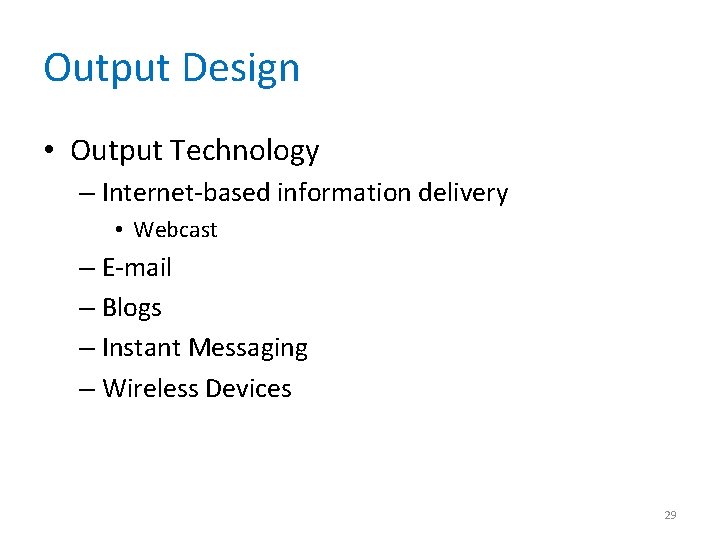 Output Design

• Output Technology
– Internet-based information delivery
• Webcast
– E-mail
– Blogs
– Instant Messaging
– Wireless Devices

29